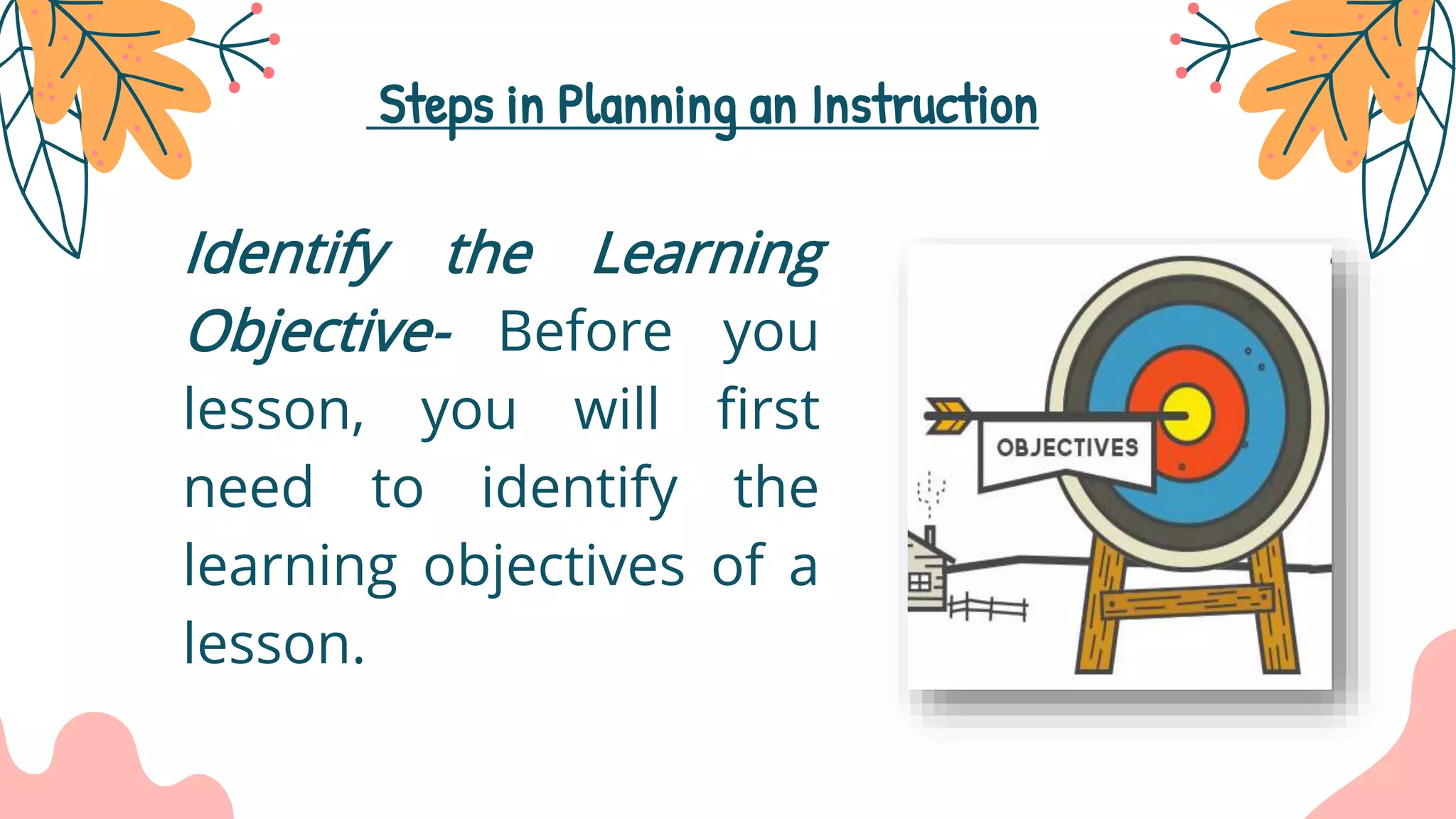 Steps in Planning an Instruction

Identify the Learning Objective- Before you lesson, you will first need to identify the learning objectives of a lesson.

OBJECTIVES